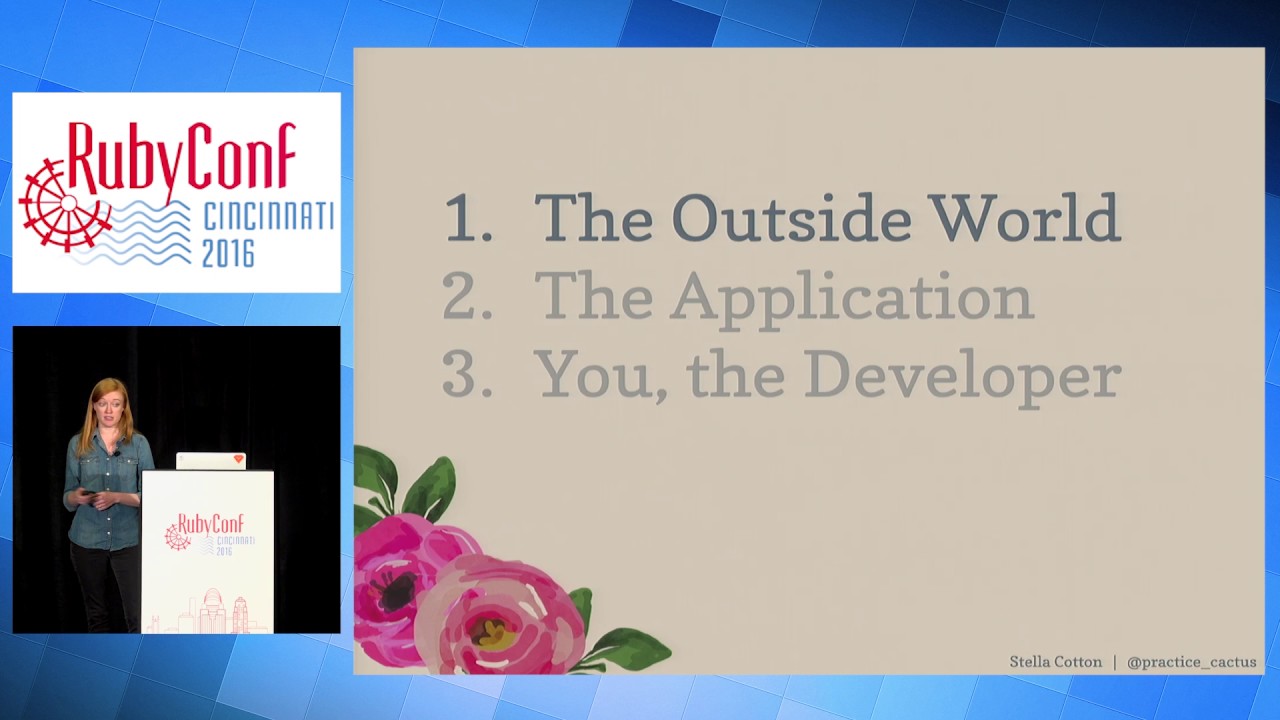 RubyConf
CINCINNATI
2016

RubyConf
CINCINNATI
2016

1. The Outside World
2. The Application
3. You, the Developer

Stella Cotton | @practice_cactus